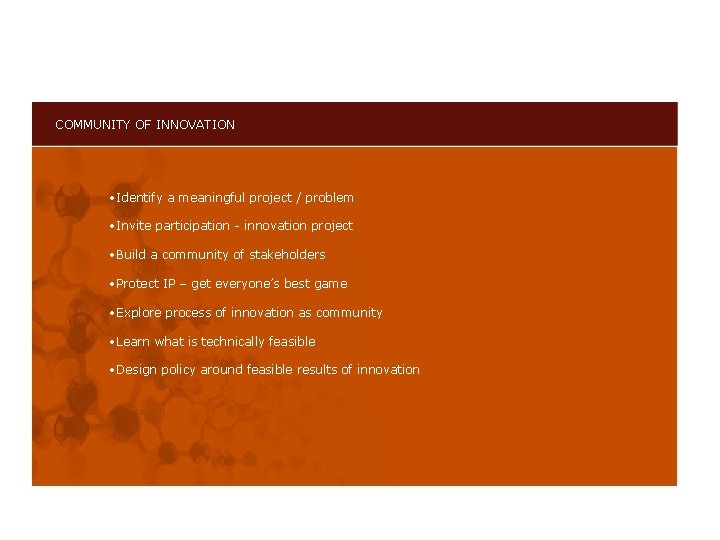 COMMUNITY OF INNOVATION

•Identify a meaningful project / problem

•Invite participation - innovation project

•Build a community of stakeholders

•Protect IP – get everyone's best game

•Explore process of innovation as community

•Learn what is technically feasible

•Design policy around feasible results of innovation